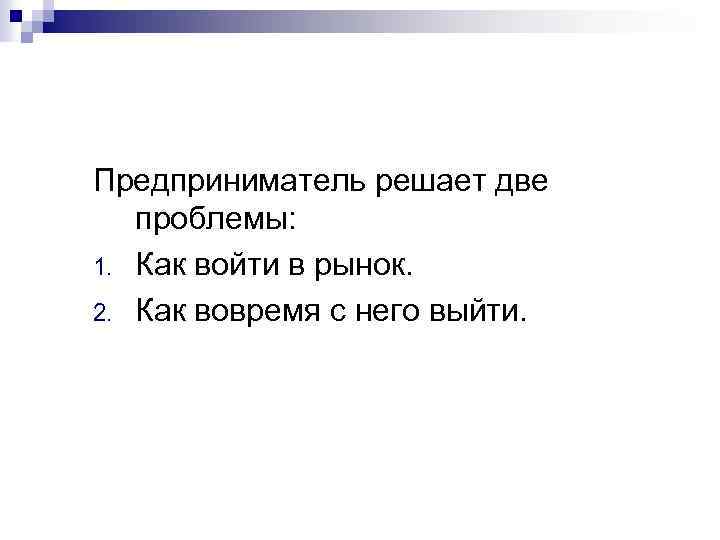 Предприниматель решает две проблемы:

1. Как войти в рынок.
2. Как вовремя с него выйти.